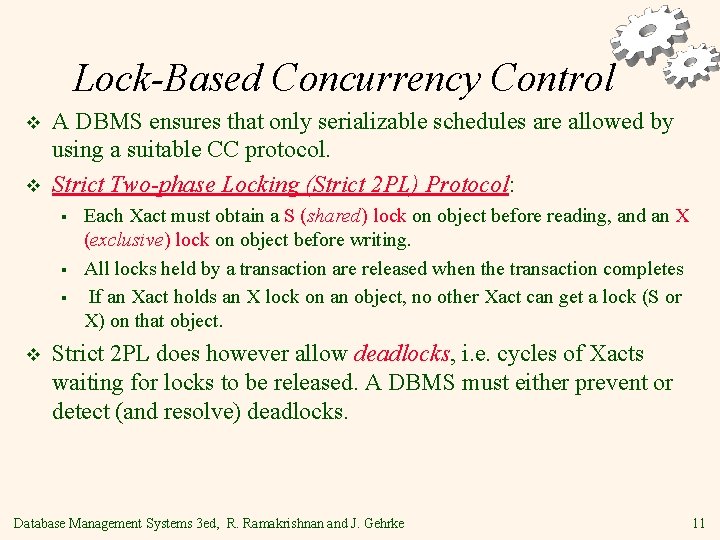 Lock-Based Concurrency Control

❖ A DBMS ensures that only serializable schedules are allowed by using a suitable CC protocol.

❖ Strict Two-phase Locking (Strict 2PL) Protocol:

▪ Each Xact must obtain a S (shared) lock on object before reading, and an X (exclusive) lock on object before writing.

▪ All locks held by a transaction are released when the transaction completes

▪ If an Xact holds an X lock on an object, no other Xact can get a lock (S or X) on that object.

❖ Strict 2PL does however allow deadlocks, i.e. cycles of Xacts waiting for locks to be released. A DBMS must either prevent or detect (and resolve) deadlocks.

Database Management Systems 3ed, R. Ramakrishnan and J. Gehrke

11